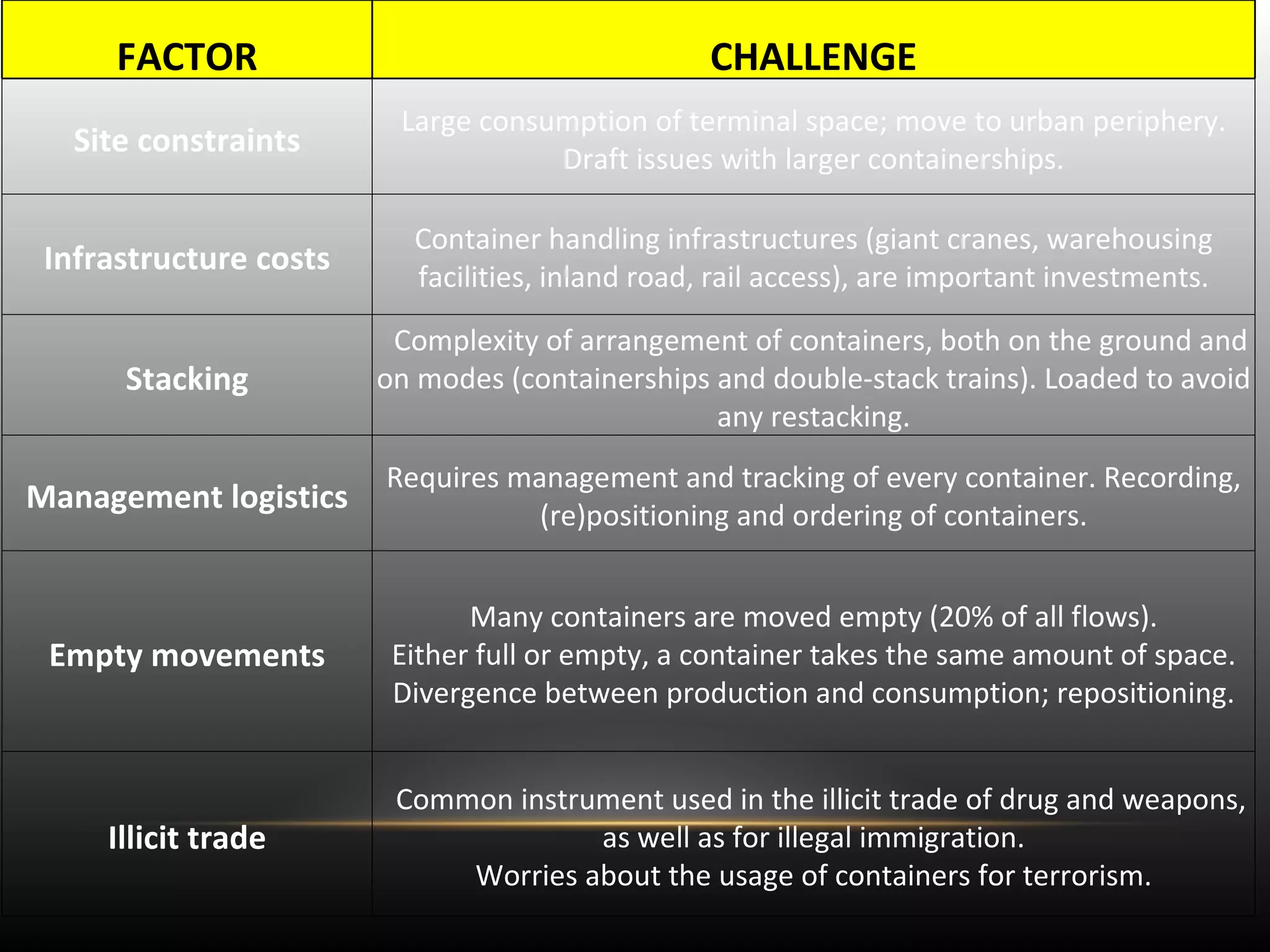 | FACTOR | CHALLENGE |
|---|---|
| Site constraints | Large consumption of terminal space; move to urban periphery. Draft issues with larger containerships. |
| Infrastructure costs | Container handling infrastructures (giant cranes, warehousing facilities, inland road, rail access), are important investments. |
| Stacking | Complexity of arrangement of containers, both on the ground and on modes (containerships and double-stack trains). Loaded to avoid any restacking. |
| Management logistics | Requires management and tracking of every container. Recording, (re)positioning and ordering of containers. |
| Empty movements | Many containers are moved empty (20% of all flows). Either full or empty, a container takes the same amount of space. Divergence between production and consumption; repositioning. |
| Illicit trade | Common instrument used in the illicit trade of drug and weapons, as well as for illegal immigration. Worries about the usage of containers for terrorism. |